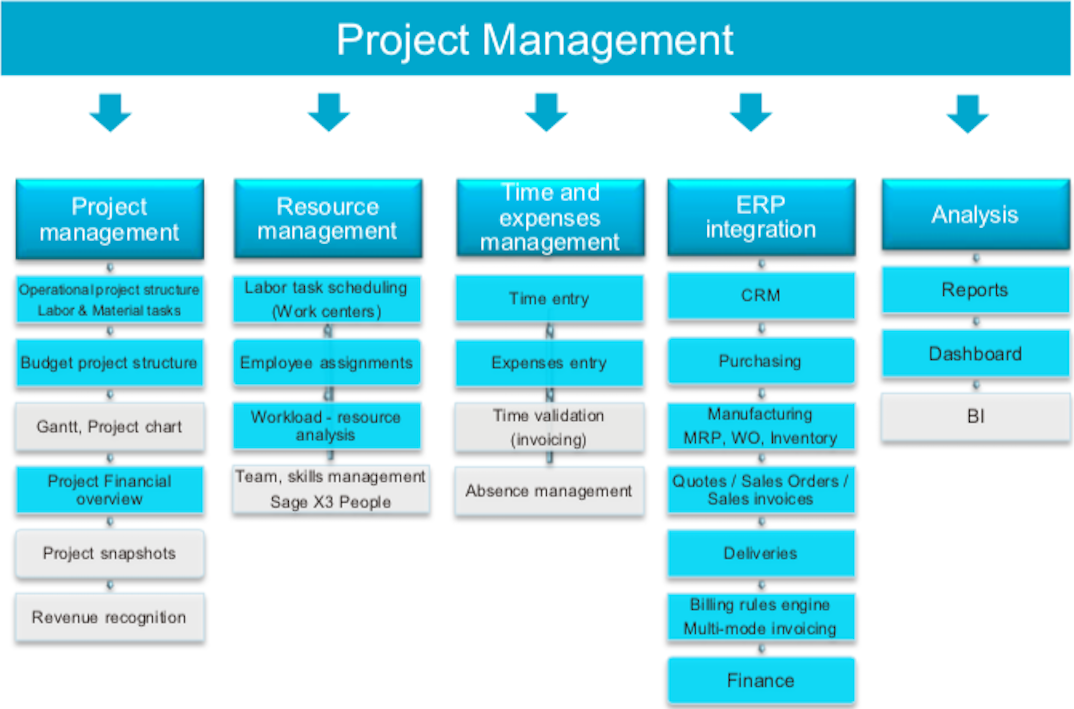 Project Management

Project management

Operational project structure Labor & Material tasks

Budget project structure

Gantt, Project chart

Project Financial overview

Project snapshots

Revenue recognition

Resource management

Labor task scheduling (Work centers)

Employee assignments

Workload - resource analysis

Team, skills management Sage X3 People

Time and expenses management

Time entry

Expenses entry

Time validation (invoicing)

Absence management

ERP integration

CRM

Purchasing

Manufacturing MRP, WO, Inventory

Quotes / Sales Orders / Sales invoices

Deliveries

Billing rules engine Multi-mode invoicing

Finance

Analysis

Reports

Dashboard

BI